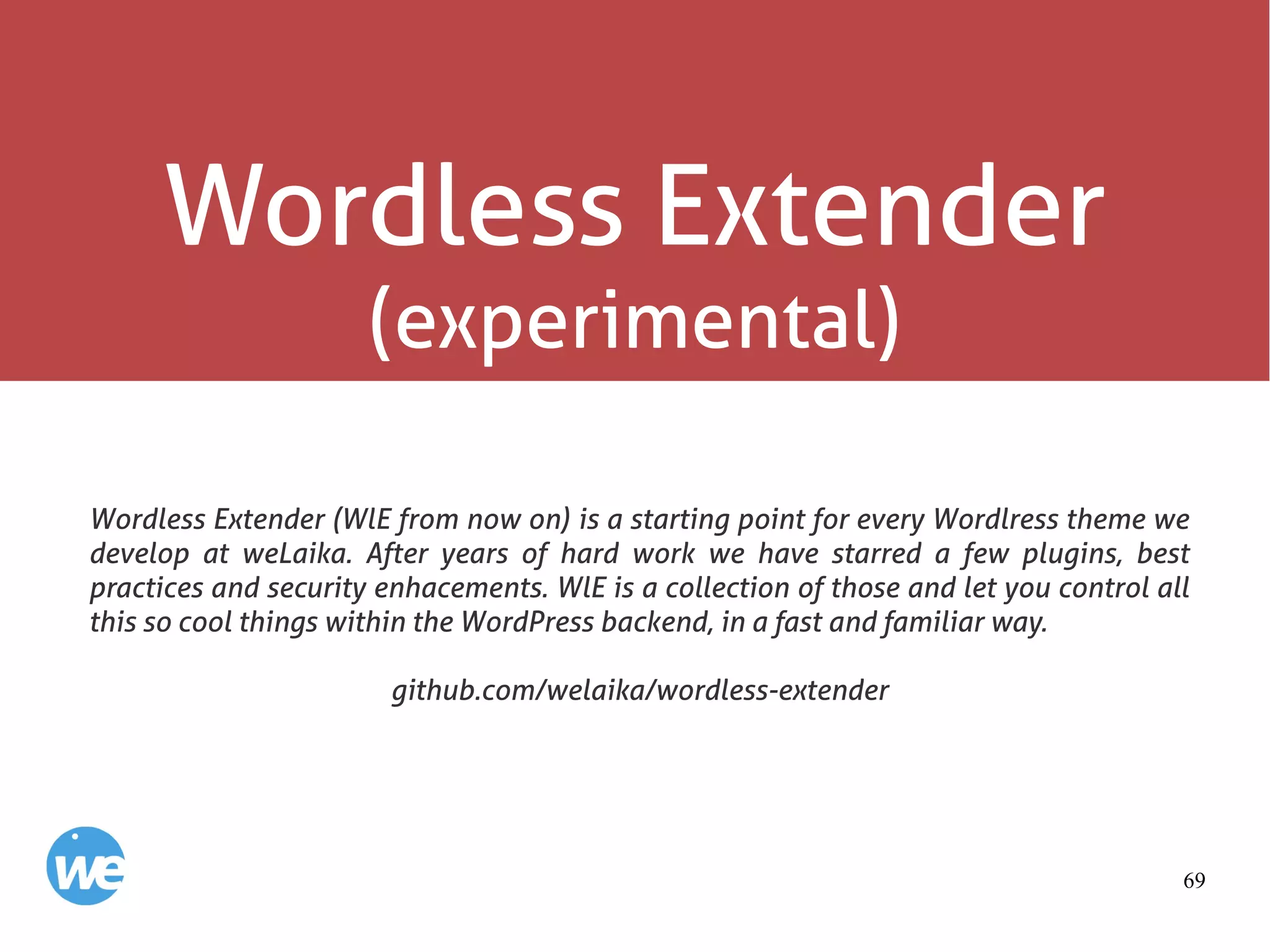 Wordless Extender
(experimental)

Wordless Extender (WlE from now on) is a starting point for every Wordlress theme we develop at weLaika. After years of hard work we have starred a few plugins, best practices and security enhacements. WlE is a collection of those and let you control all this so cool things within the WordPress backend, in a fast and familiar way.

github.com/welaika/wordless-extender

we

69